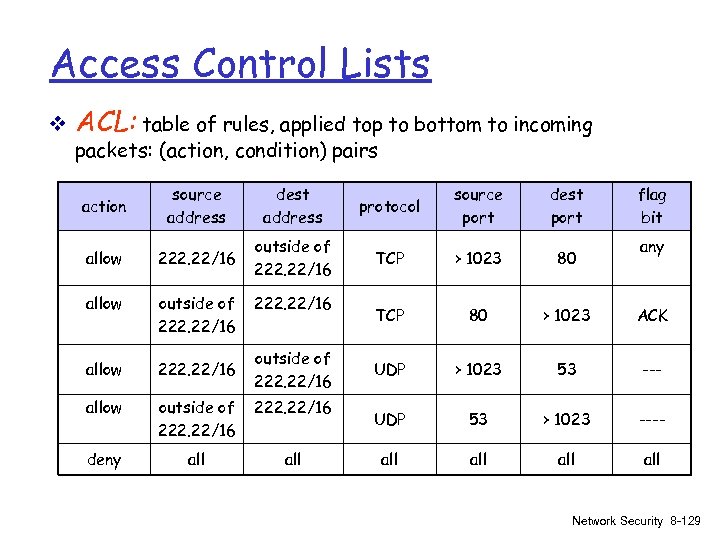 Access Control Lists

❖ ACL: table of rules, applied top to bottom to incoming packets: (action, condition) pairs

| action | source address | dest address | protocol | source port | dest port | flag bit |
|---|---|---|---|---|---|---|
| allow | 222.22/16 | outside of 222.22/16 | TCP | > 1023 | 80 | any |
| allow | outside of 222.22/16 | 222.22/16 | TCP | 80 | > 1023 | ACK |
| allow | 222.22/16 | outside of 222.22/16 | UDP | > 1023 | 53 | --- |
| allow | outside of 222.22/16 | 222.22/16 | UDP | 53 | > 1023 | ---- |
| deny | all | all | all | all | all | all |

Network Security 8-129